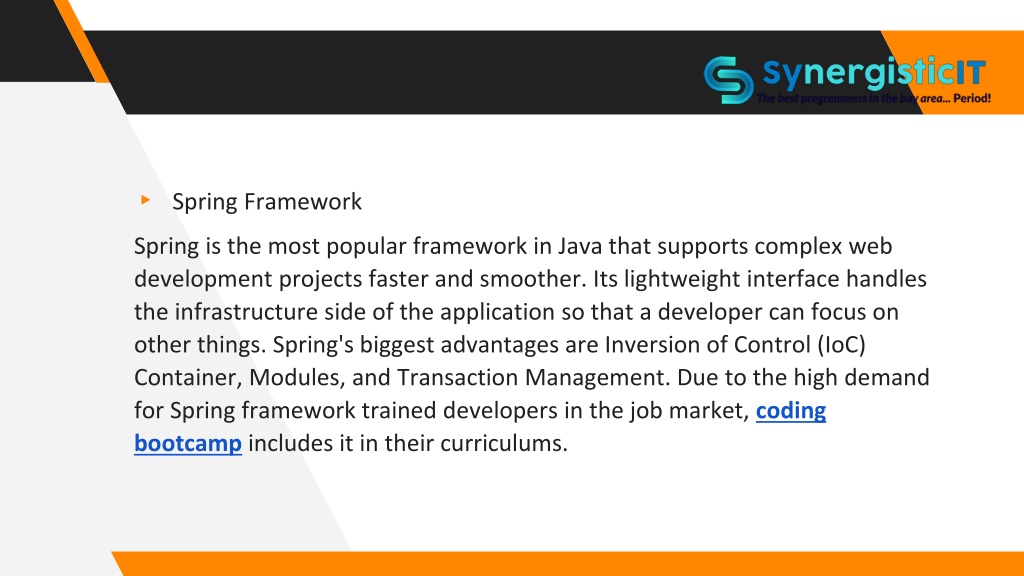 SynergisticIT
The best programmers in the bay area... Period!

Spring Framework

Spring is the most popular framework in Java that supports complex web development projects faster and smoother. Its lightweight interface handles the infrastructure side of the application so that a developer can focus on other things. Spring's biggest advantages are Inversion of Control (IoC) Container, Modules, and Transaction Management. Due to the high demand for Spring framework trained developers in the job market, coding bootcamp includes it in their curriculums.